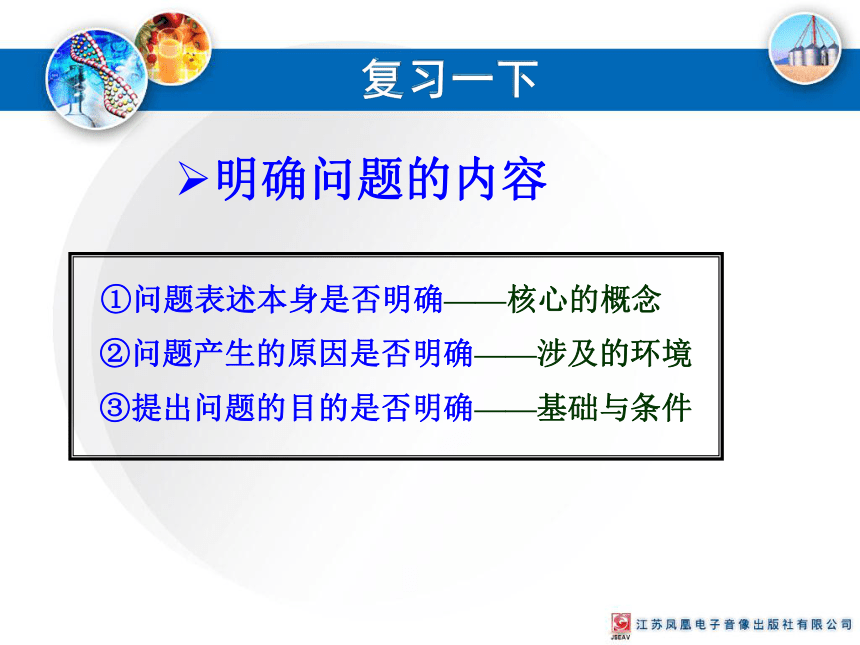 复习一下

➢明确问题的内容

①问题表述本身是否明确——核心的概念
②问题产生的原因是否明确——涉及的环境
③提出问题的目的是否明确——基础与条件

JSEAV 江苏凤凰电子音像出版社有限公司